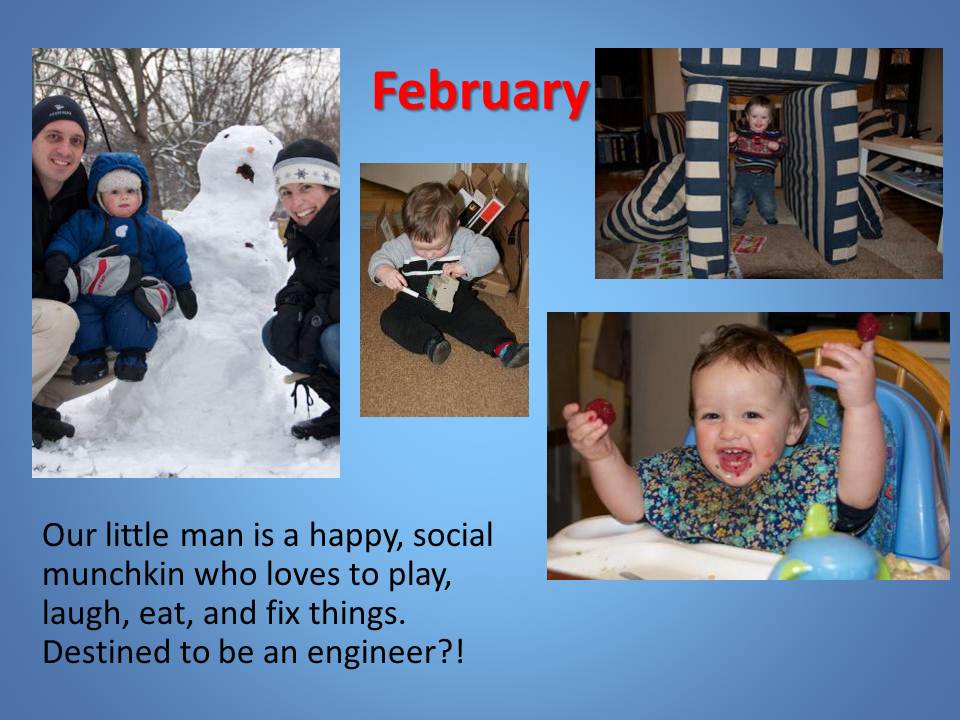 February

Our little man is a happy, social munchkin who loves to play, laugh, eat, and fix things. Destined to be an engineer?!